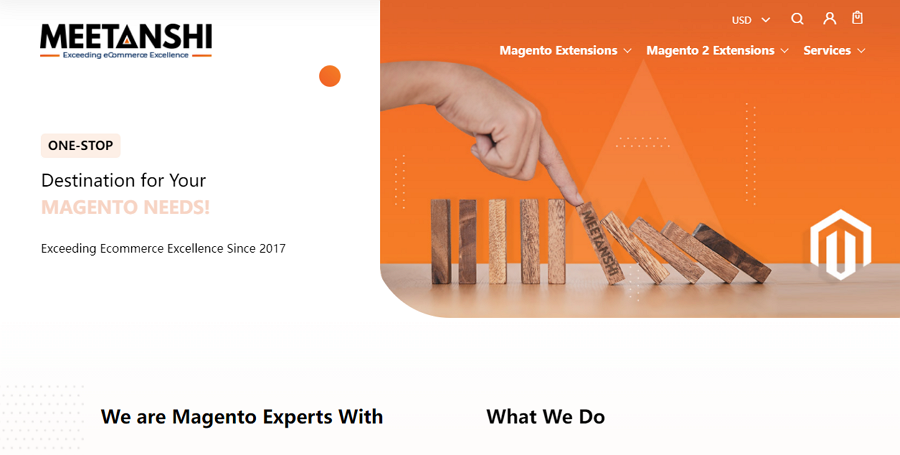 MEETANSHI
Exceeding eCommerce Excellence

USD

Magento Extensions Magento 2 Extensions Services

ONE-STOP

Destination for Your
MAGENTO NEEDS!

Exceeding Ecommerce Excellence Since 2017

MEETANSHI

We are Magento Experts With

What We Do